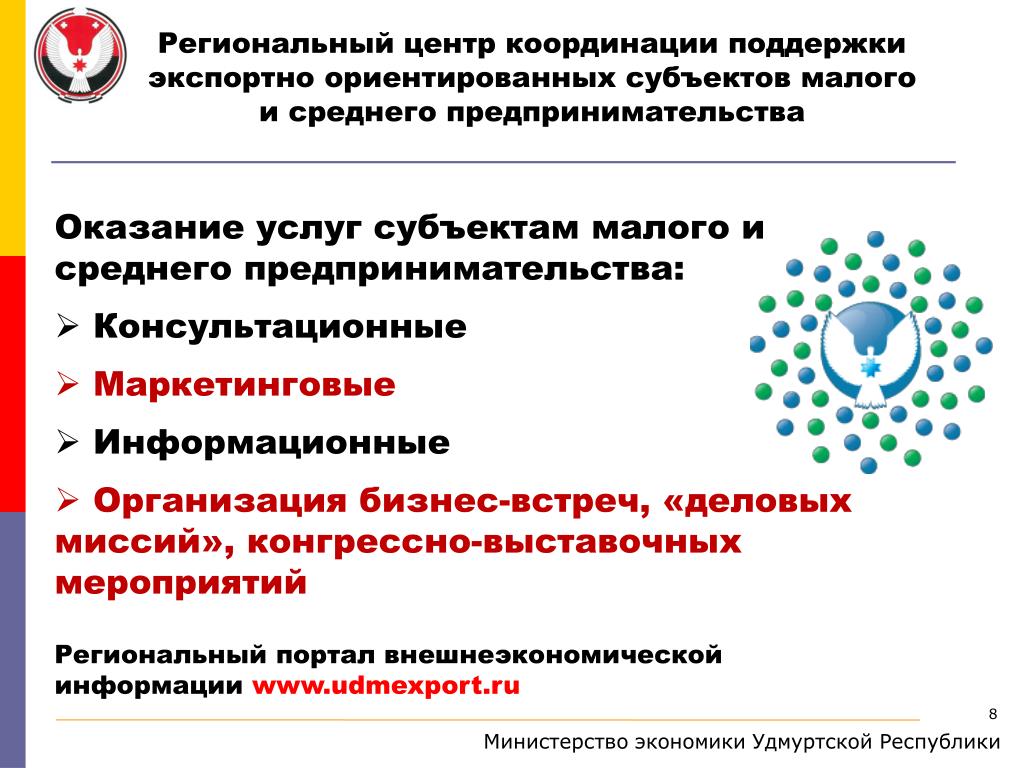 Региональный центр координации поддержки экспортно ориентированных субъектов малого и среднего предпринимательства

Оказание услуг субъектам малого и среднего предпринимательства:

➢ Консультационные

➢ Маркетинговые

➢ Информационные

➢ Организация бизнес-встреч, «деловых миссий», конгрессно-выставочных мероприятий

Региональный портал внешнеэкономической информации www.udmexport.ru

8

Министерство экономики Удмуртской Республики